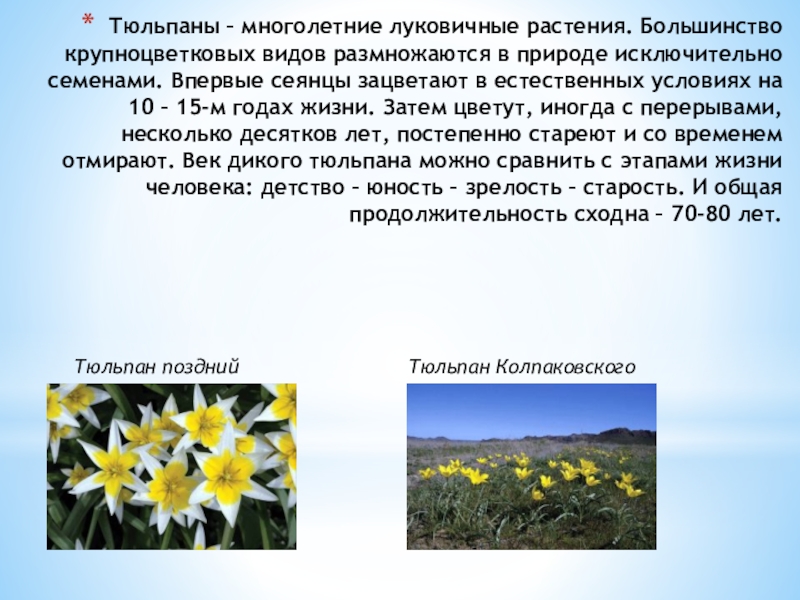 * Тюльпаны – многолетние луковичные растения. Большинство крупноцветковых видов размножаются в природе исключительно семенами. Впервые сеянцы зацветают в естественных условиях на 10 – 15-м годах жизни. Затем цветут, иногда с перерывами, несколько десятков лет, постепенно стареют и со временем отмирают. Век дикого тюльпана можно сравнить с этапами жизни человека: детство – юность – зрелость – старость. И общая продолжительность сходна – 70-80 лет.

Тюльпан поздний

Тюльпан Колпаковского